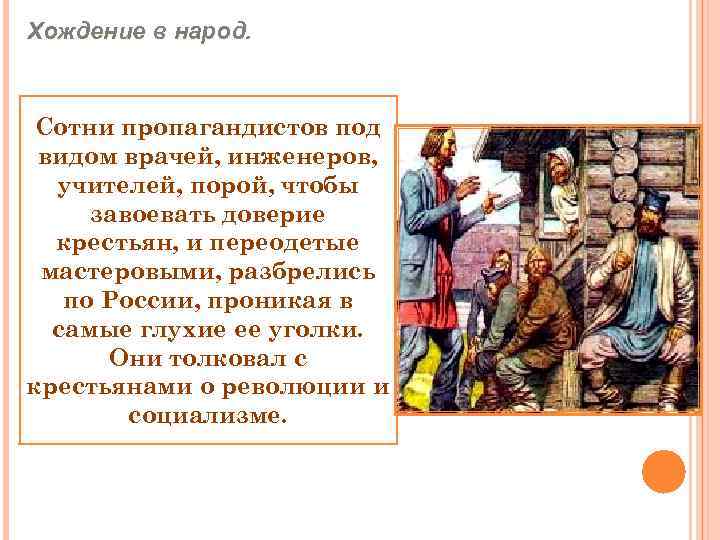 Хождение в народ.

Сотни пропагандистов под видом врачей, инженеров, учителей, порой, чтобы завоевать доверие крестьян, и переодетые мастеровыми, разбрелись по России, проникая в самые глухие ее уголки. Они толковал с крестьянами о революции и социализме.